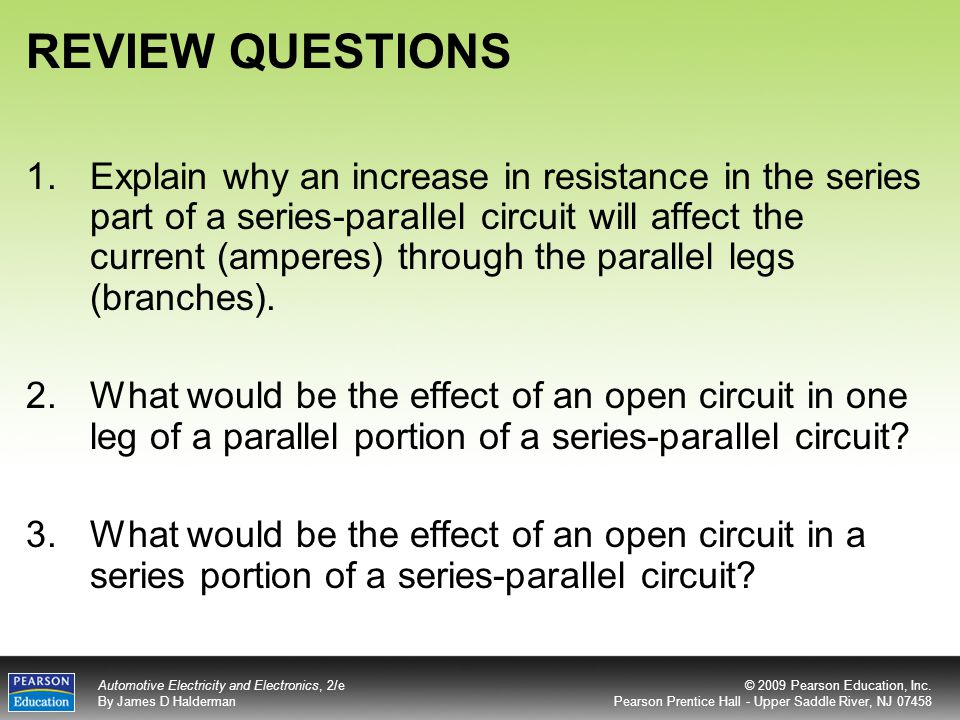 REVIEW QUESTIONS

1. Explain why an increase in resistance in the series part of a series-parallel circuit will affect the current (amperes) through the parallel legs (branches).

2. What would be the effect of an open circuit in one leg of a parallel portion of a series-parallel circuit?

3. What would be the effect of an open circuit in a series portion of a series-parallel circuit?

PEARSON Education

Automotive Electricity and Electronics, 2/e
By James D Halderman

© 2009 Pearson Education, Inc.
Pearson Prentice Hall - Upper Saddle River, NJ 07458